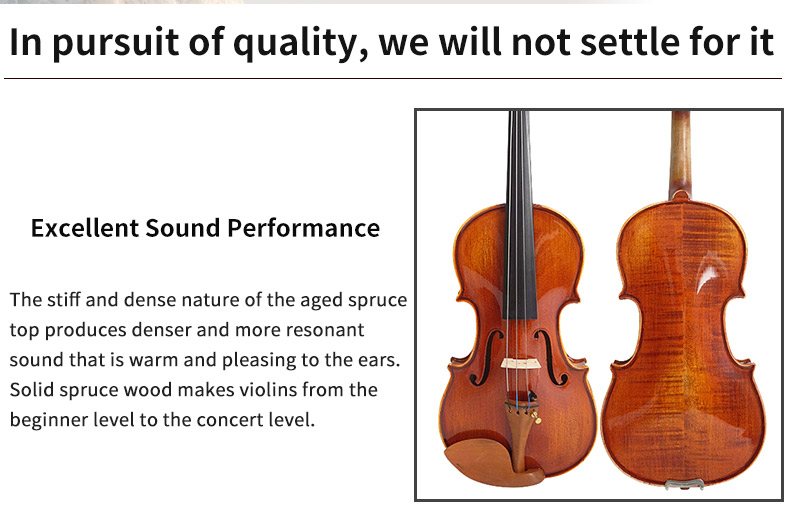 In pursuit of quality, we will not settle for it

Excellent Sound Performance

The stiff and dense nature of the aged spruce top produces denser and more resonant sound that is warm and pleasing to the ears. Solid spruce wood makes violins from the beginner level to the concert level.